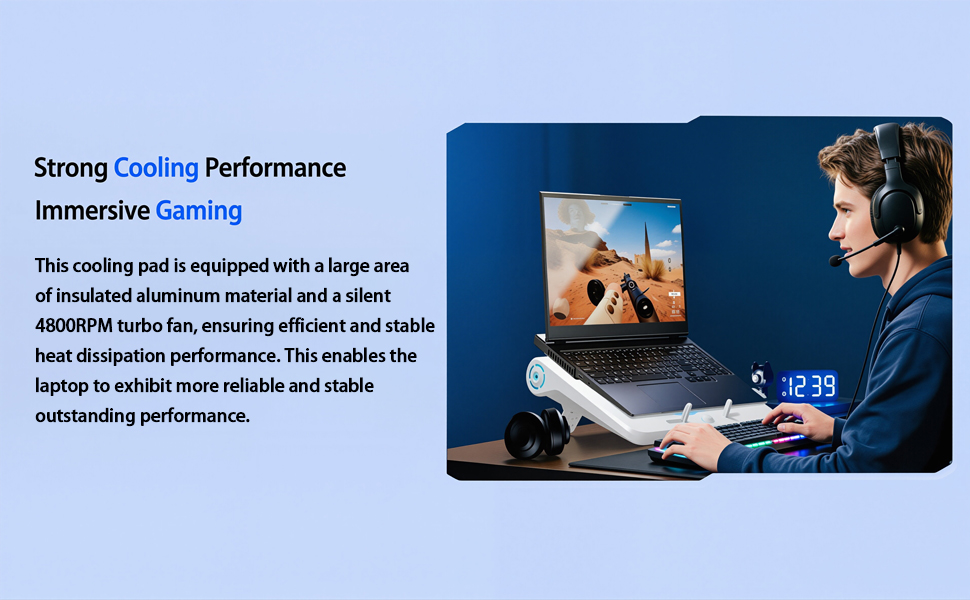 Strong Cooling Performance

Immersive Gaming

This cooling pad is equipped with a large area of insulated aluminum material and a silent 4800RPM turbo fan, ensuring efficient and stable heat dissipation performance. This enables the laptop to exhibit more reliable and stable outstanding performance.

12 39